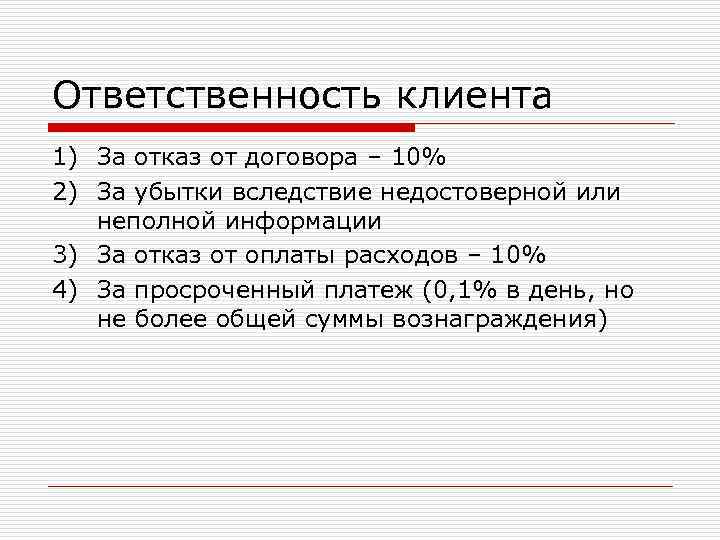 Ответственность клиента

1) За отказ от договора – 10%
2) За убытки вследствие недостоверной или неполной информации
3) За отказ от оплаты расходов – 10%
4) За просроченный платеж (0,1% в день, но не более общей суммы вознаграждения)